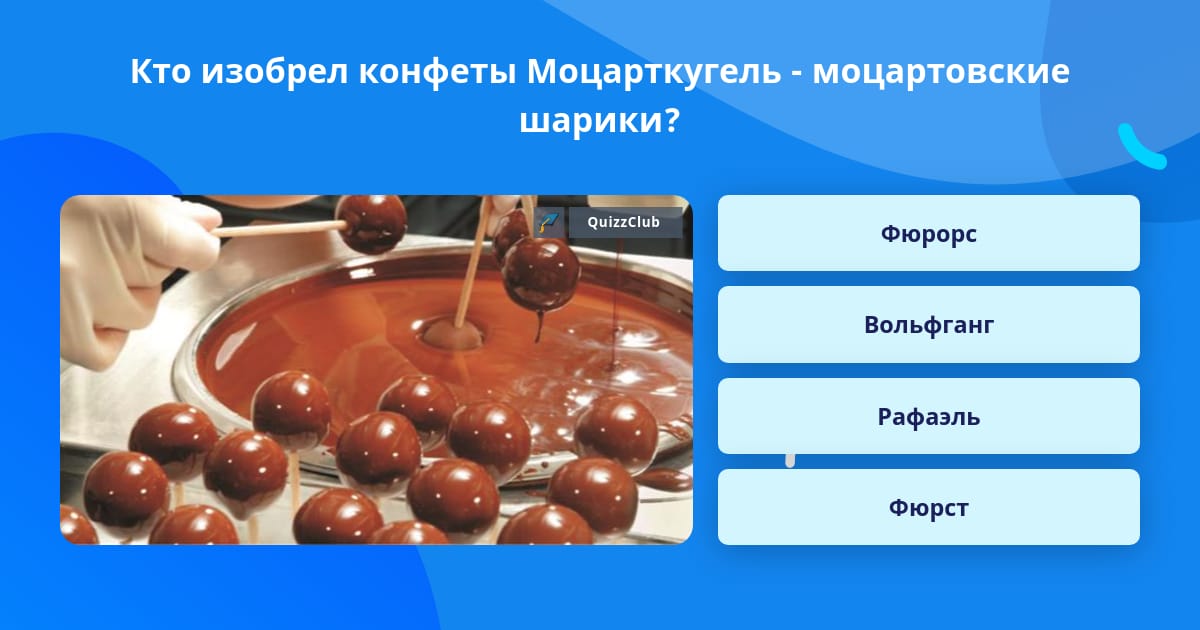 Кто изобрел конфеты Моцарткугель - моцартовские шарики?

QuizzClub

Фюрорс

Вольфганг

Рафаэль

Фюрст